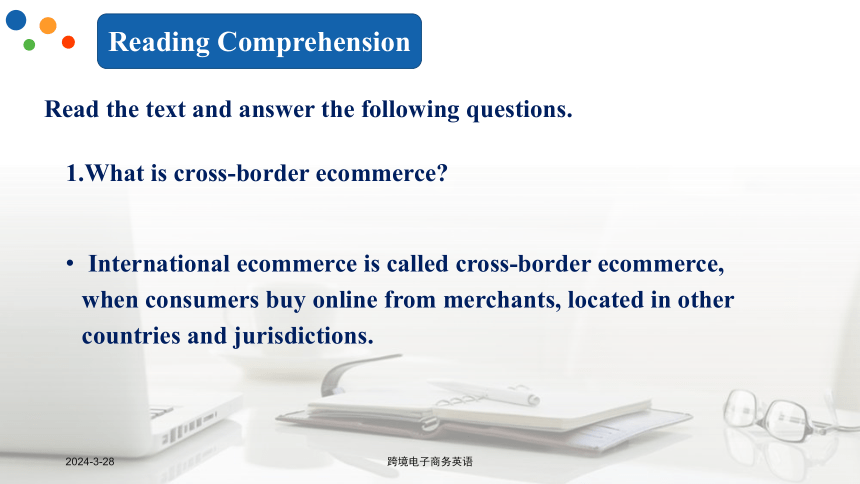 Reading Comprehension

Read the text and answer the following questions.

1.What is cross-border ecommerce?

• International ecommerce is called cross-border ecommerce, when consumers buy online from merchants, located in other countries and jurisdictions.

2024-3-28

跨境电子商务英语